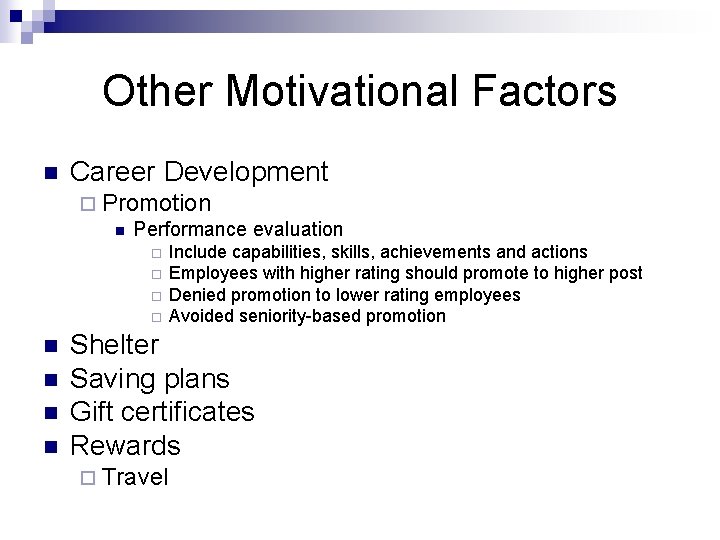 Other Motivational Factors

- Career Development
  - Promotion
    - Performance evaluation
      - Include capabilities, skills, achievements and actions
      - Employees with higher rating should promote to higher post
      - Denied promotion to lower rating employees
      - Avoided seniority-based promotion
- Shelter
- Saving plans
- Gift certificates
- Rewards
  - Travel